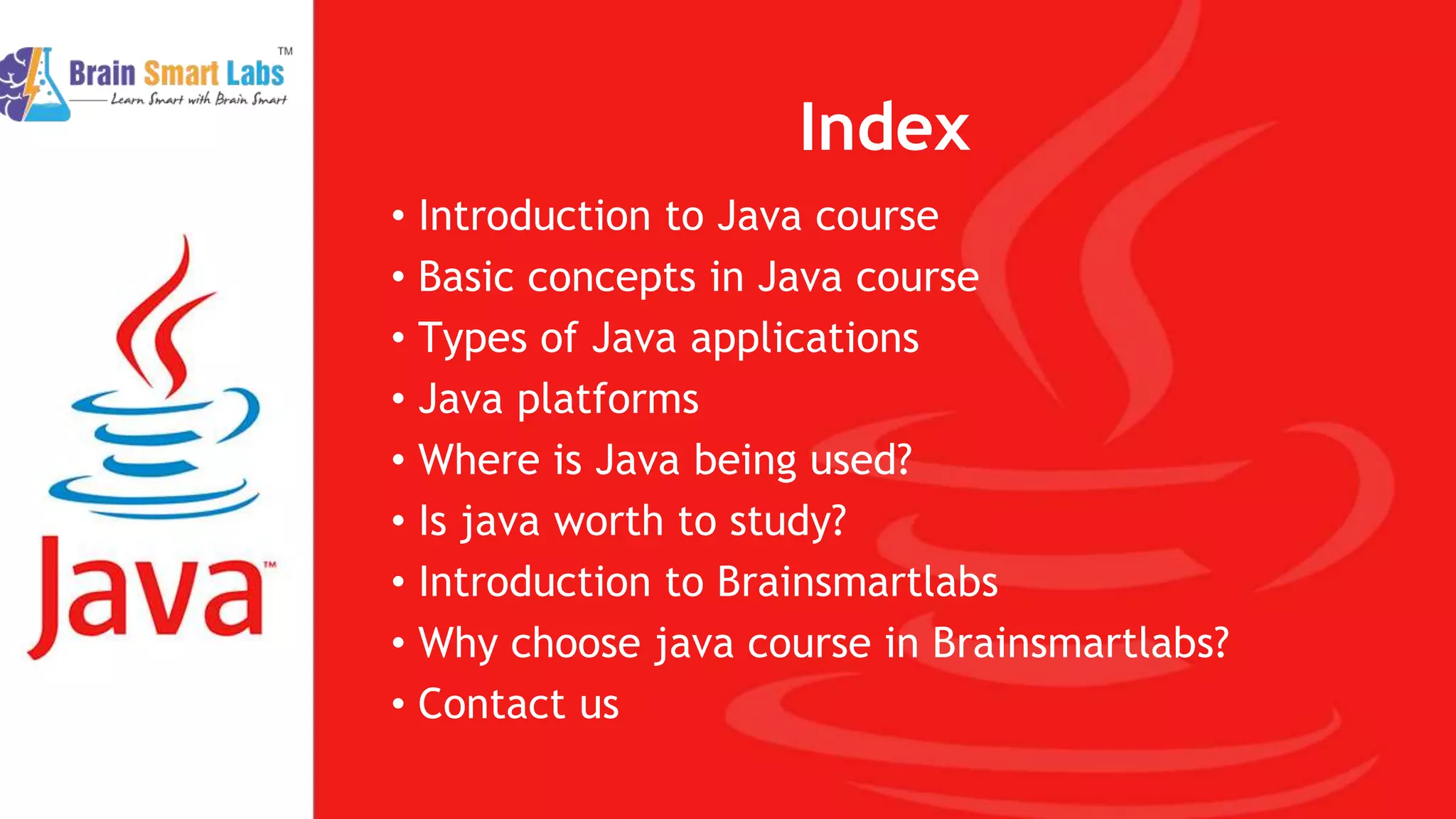 Brain Smart Labs™
Learn Smart with Brain Smart

Java™

Index

• Introduction to Java course
• Basic concepts in Java course
• Types of Java applications
• Java platforms
• Where is Java being used?
• Is java worth to study?
• Introduction to Brainsmartlabs
• Why choose java course in Brainsmartlabs?
• Contact us